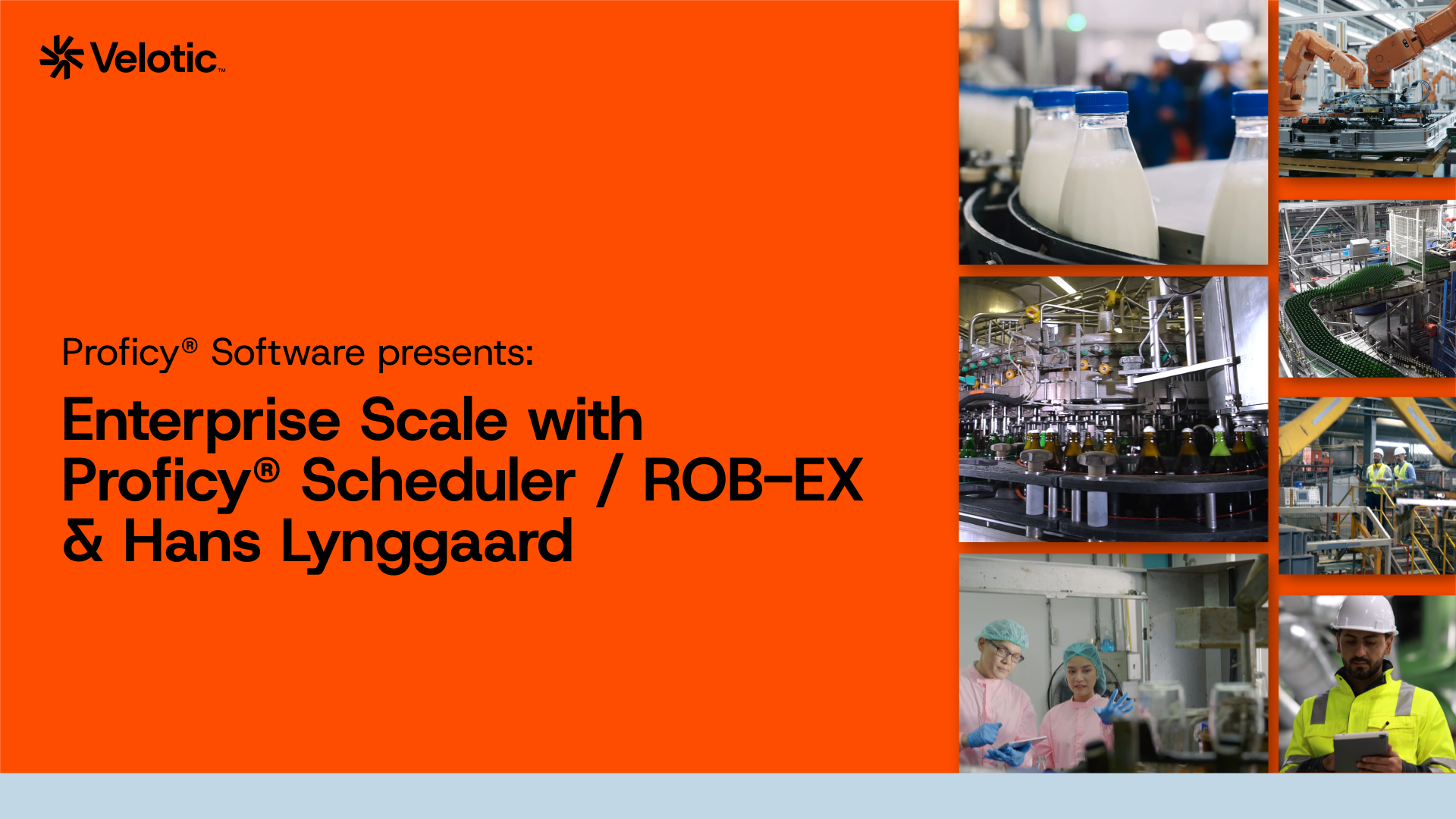 Velotic™

Proficy® Software presents:

Enterprise Scale with Proficy® Scheduler / ROB-EX & Hans Lynggaard